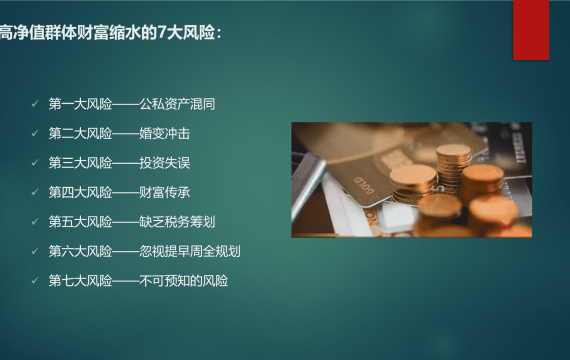 高净值群体财富缩水的7大风险：

✓ 第一大风险——公私资产混同
✓ 第二大风险——婚变冲击
✓ 第三大风险——投资失误
✓ 第四大风险——财富传承
✓ 第五大风险——缺乏税务筹划
✓ 第六大风险——忽视提早周全规划
✓ 第七大风险——不可预知的风险

GOLD